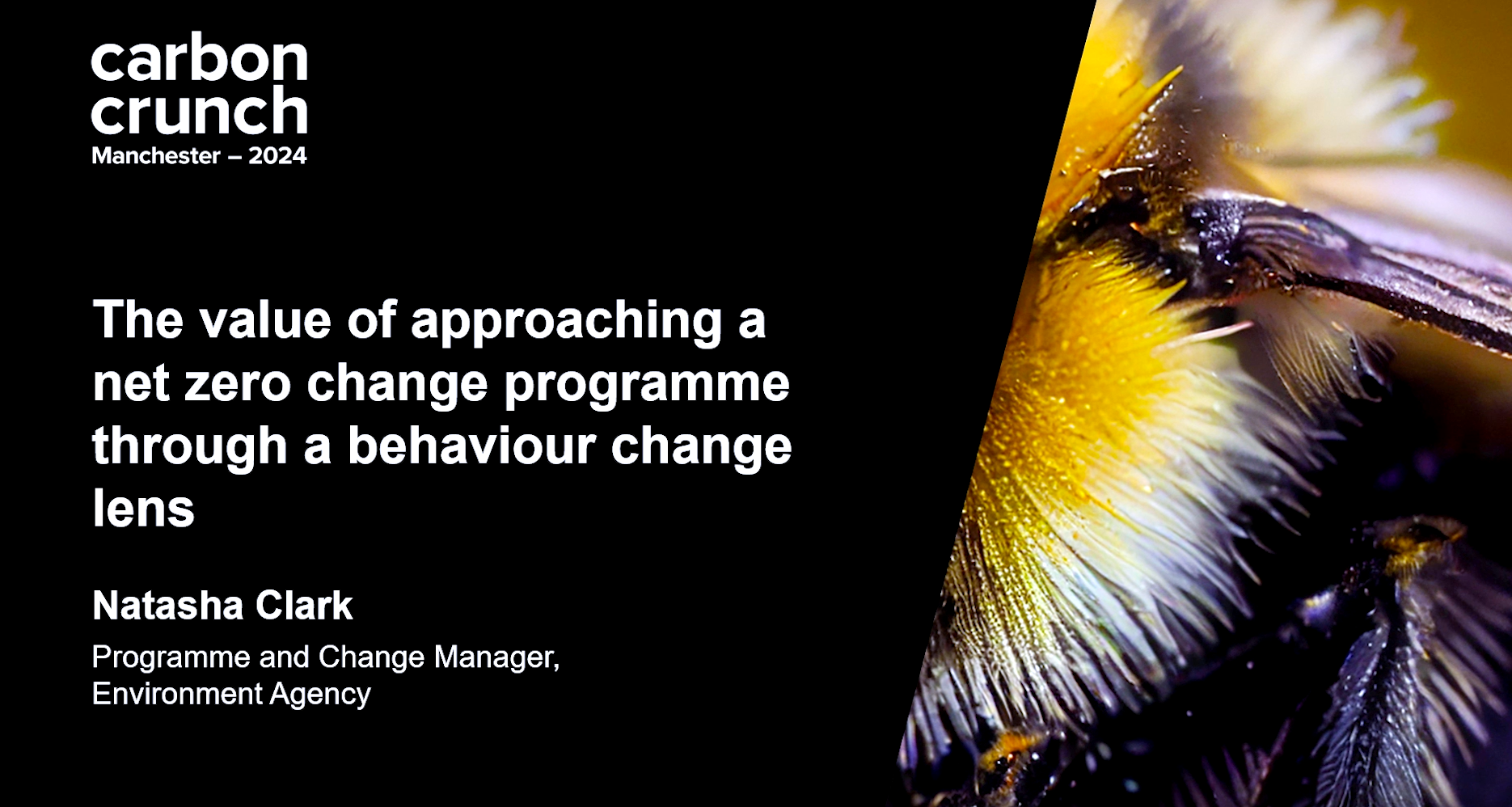 carbon crunch
Manchester – 2024

The value of approaching a net zero change programme through a behaviour change lens

Natasha Clark

Programme and Change Manager, Environment Agency